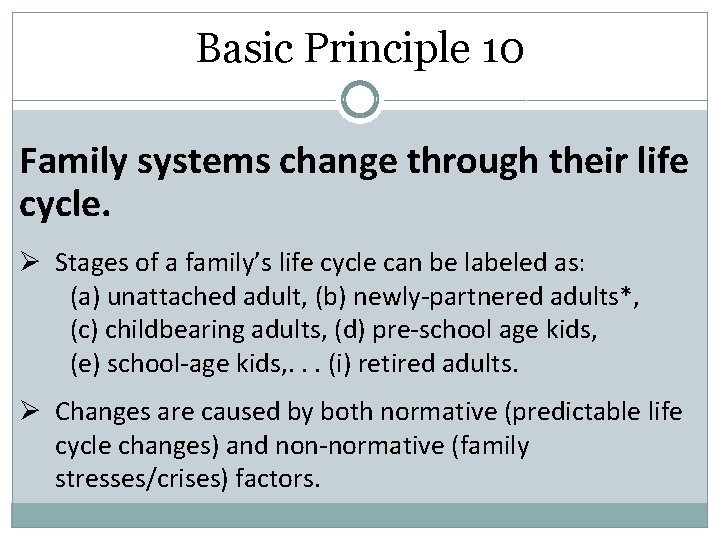 Basic Principle 10

Family systems change through their life cycle.

➢ Stages of a family's life cycle can be labeled as: (a) unattached adult, (b) newly-partnered adults*, (c) childbearing adults, (d) pre-school age kids, (e) school-age kids,. . . (i) retired adults.

➢ Changes are caused by both normative (predictable life cycle changes) and non-normative (family stresses/crises) factors.